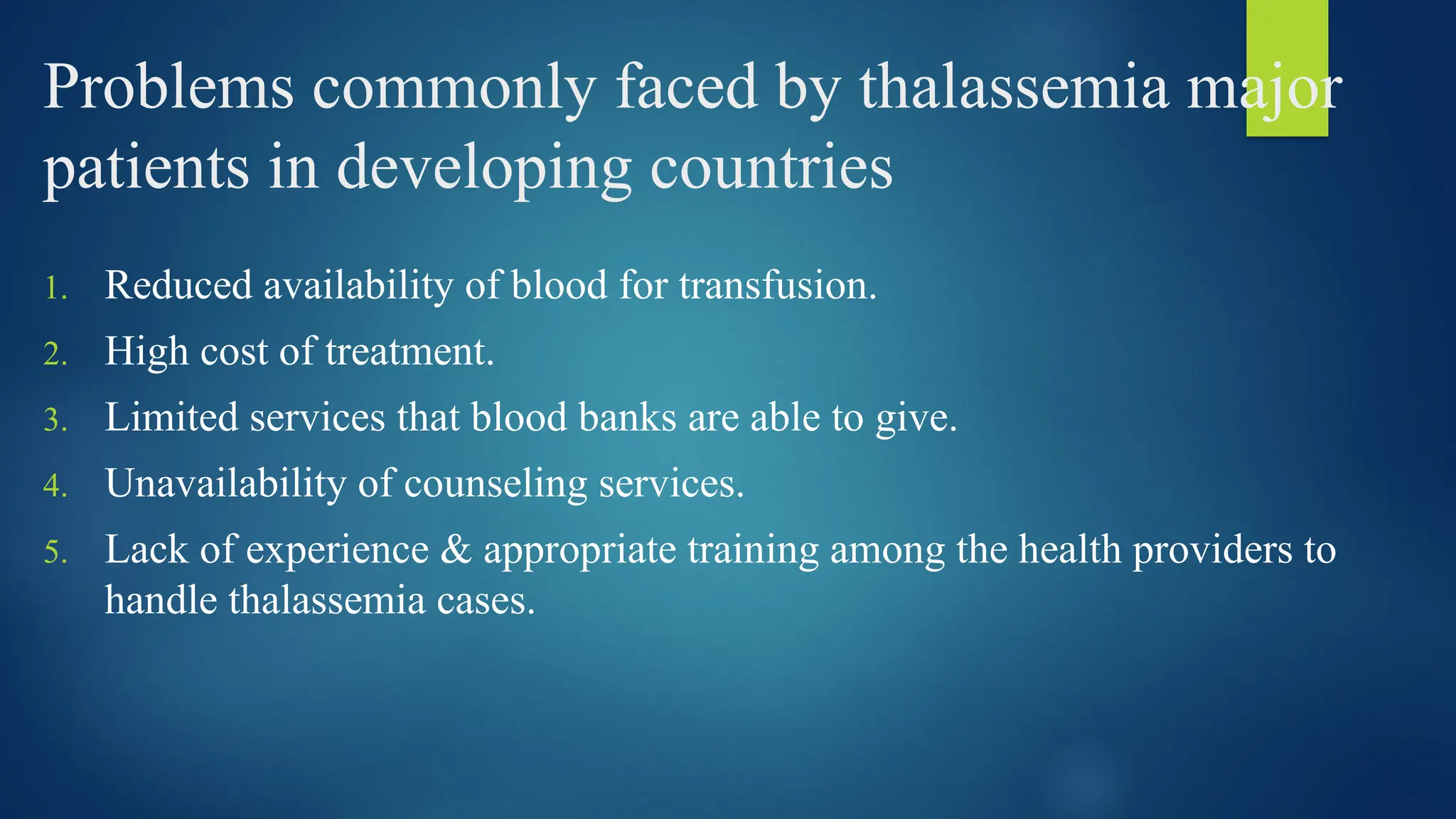 Problems commonly faced by thalassemia major patients in developing countries

1. Reduced availability of blood for transfusion.
2. High cost of treatment.
3. Limited services that blood banks are able to give.
4. Unavailability of counseling services.
5. Lack of experience & appropriate training among the health providers to handle thalassemia cases.